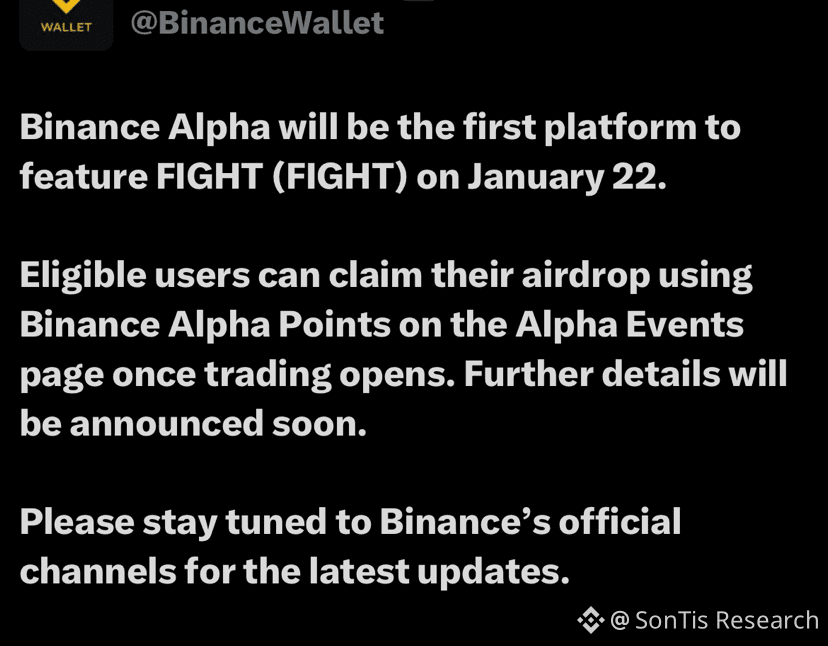 WALLET @BinanceWallet

Binance Alpha will be the first platform to feature FIGHT (FIGHT) on January 22.

Eligible users can claim their airdrop using Binance Alpha Points on the Alpha Events page once trading opens. Further details will be announced soon.

Please stay tuned to Binance's official channels for the latest updates.

@ SonTis Research